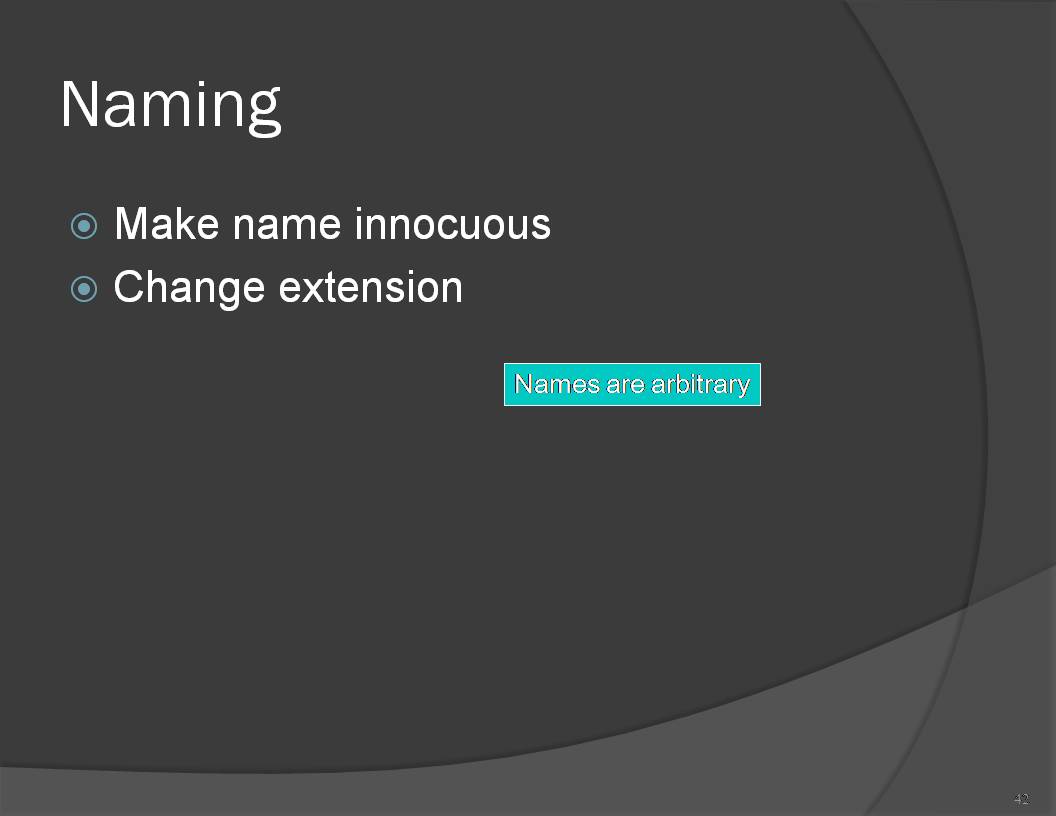 Naming

Make name innocuous
Change extension

Names are arbitrary

42